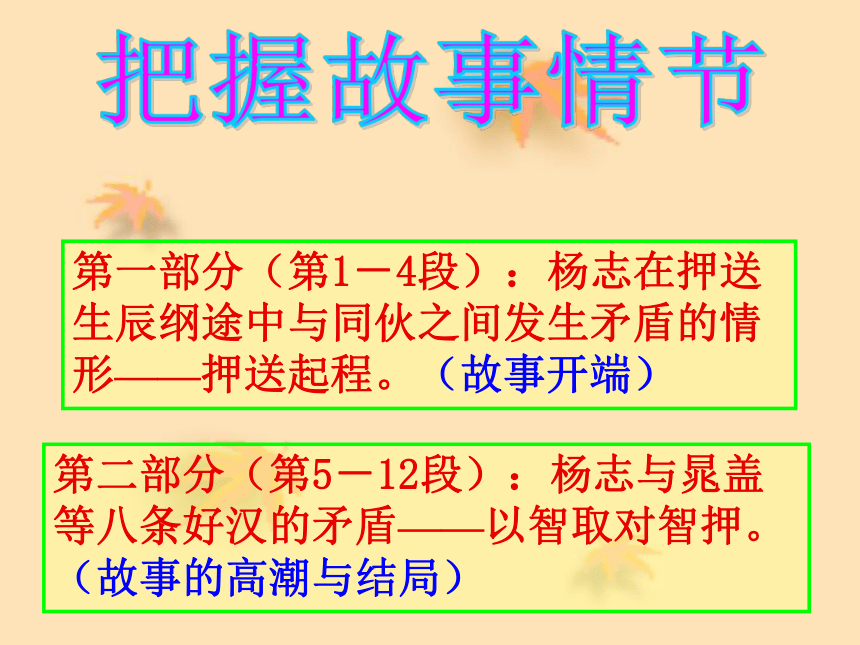 把握故事情节

第一部分（第1－4段）：杨志在押送生辰纲途中与同伙之间发生矛盾的情形——押送起程。（故事开端）

第二部分（第5－12段）：杨志与晁盖等八条好汉的矛盾——以智取对智押。（故事的高潮与结局）